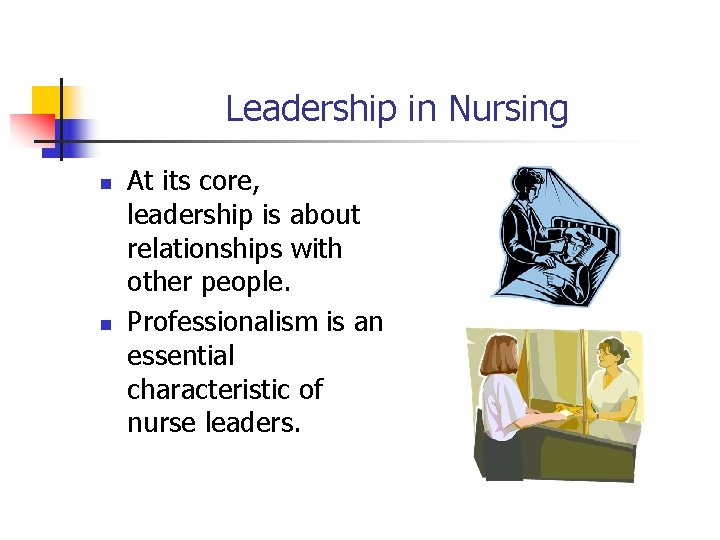 Leadership in Nursing

- At its core, leadership is about relationships with other people.
- Professionalism is an essential characteristic of nurse leaders.